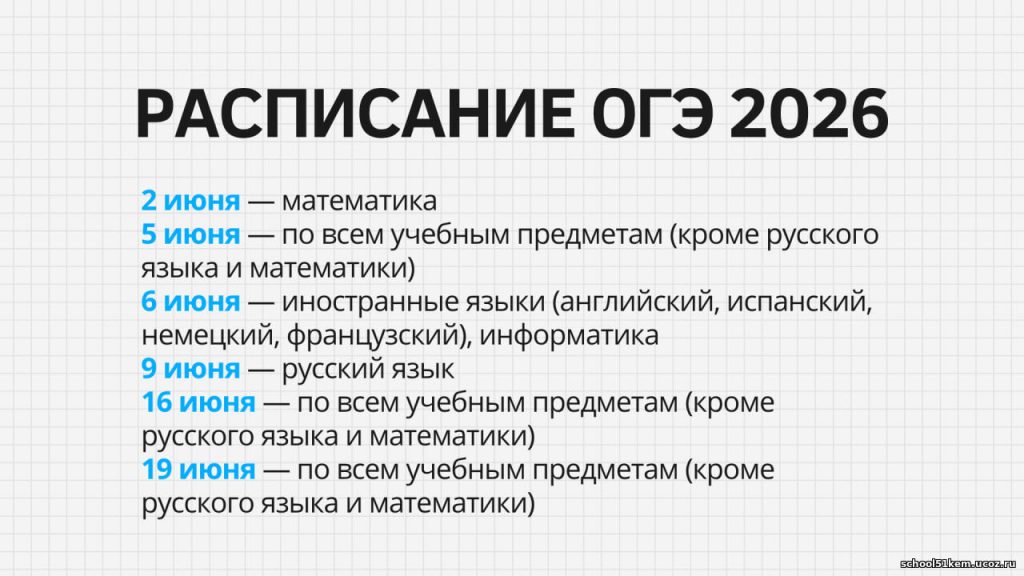 РАСПИСАНИЕ ОГЭ 2026

2 июня — математика
5 июня — по всем учебным предметам (кроме русского языка и математики)
6 июня — иностранные языки (английский, испанский, немецкий, французский), информатика
9 июня — русский язык
16 июня — по всем учебным предметам (кроме русского языка и математики)
19 июня — по всем учебным предметам (кроме русского языка и математики)

school51kem.ucoz.ru